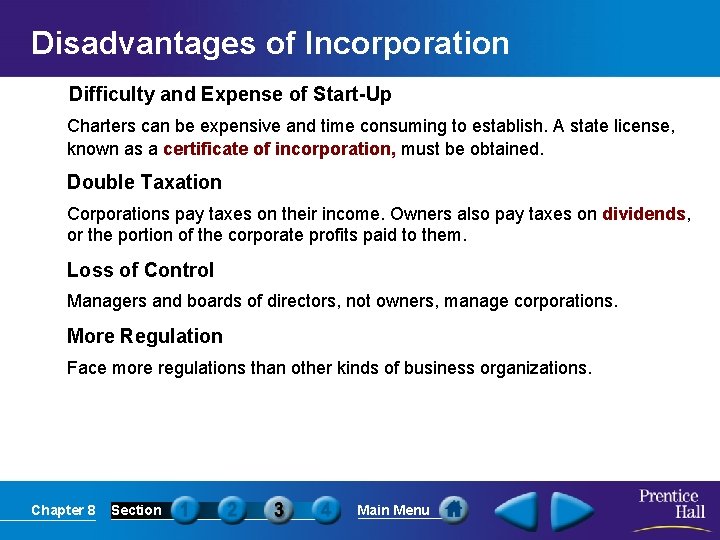 Disadvantages of Incorporation

Difficulty and Expense of Start-Up

Charters can be expensive and time consuming to establish. A state license, known as a certificate of incorporation, must be obtained.

Double Taxation

Corporations pay taxes on their income. Owners also pay taxes on dividends, or the portion of the corporate profits paid to them.

Loss of Control

Managers and boards of directors, not owners, manage corporations.

More Regulation

Face more regulations than other kinds of business organizations.

Chapter 8 Section 1 2 3 4 Main Menu

Prentice Hall